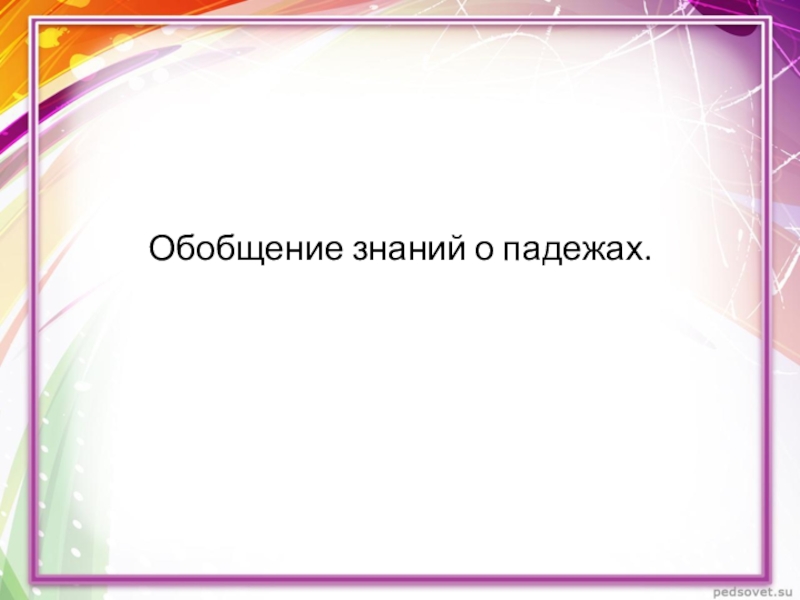 Обобщение знаний о падежах.

pedsovet.su